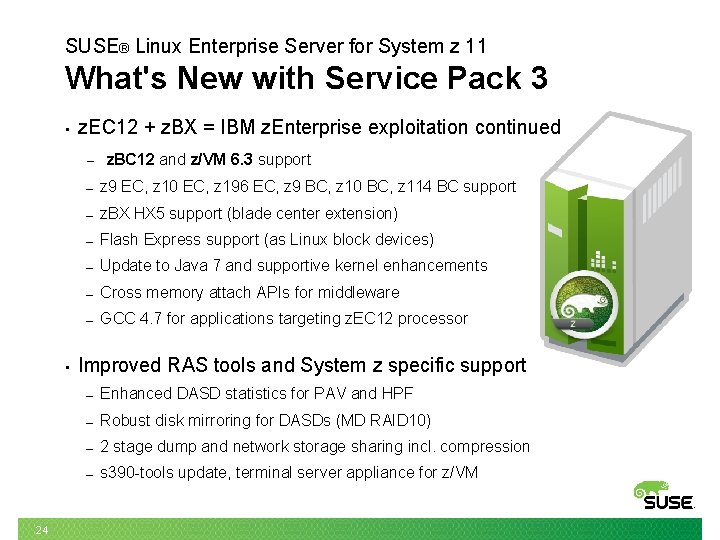 SUSE® Linux Enterprise Server for System z 11
What's New with Service Pack 3

• zEC12 + zBX = IBM zEnterprise exploitation continued
– zBC12 and z/VM 6.3 support
– z9 EC, z10 EC, z196 EC, z9 BC, z10 BC, z114 BC support
– zBX HX5 support (blade center extension)
– Flash Express support (as Linux block devices)
– Update to Java 7 and supportive kernel enhancements
– Cross memory attach APIs for middleware
– GCC 4.7 for applications targeting zEC12 processor

• Improved RAS tools and System z specific support
– Enhanced DASD statistics for PAV and HPF
– Robust disk mirroring for DASDs (MD RAID10)
– 2 stage dump and network storage sharing incl. compression
– s390-tools update, terminal server appliance for z/VM

z

SUSE.

24